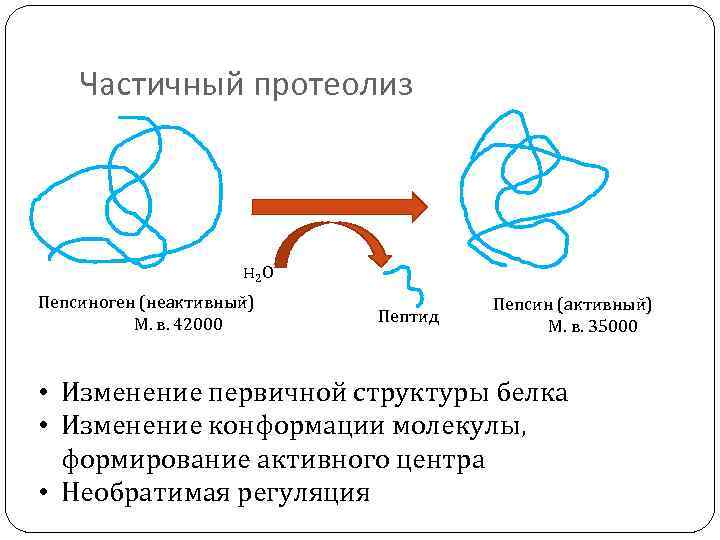 Частичный протеолиз

$H_2O$

Пепсиноген (неактивный)
М. в. 42000

Пептид

Пепсин (активный)
М. в. 35000

• Изменение первичной структуры белка
• Изменение конформации молекулы, формирование активного центра
• Необратимая регуляция